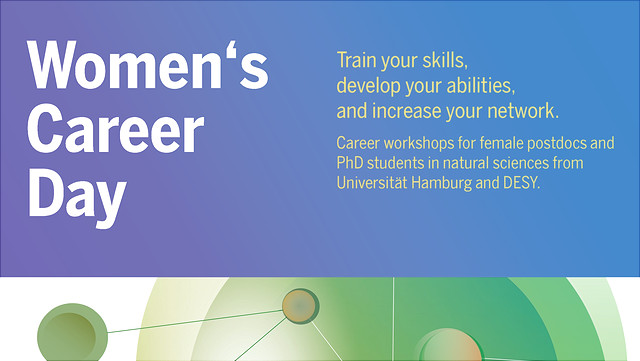 Women‘s Career Day

Train your skills, develop your abilities, and increase your network.

Career workshops for female postdocs and PhD students in natural sciences from Universität Hamburg and DESY.